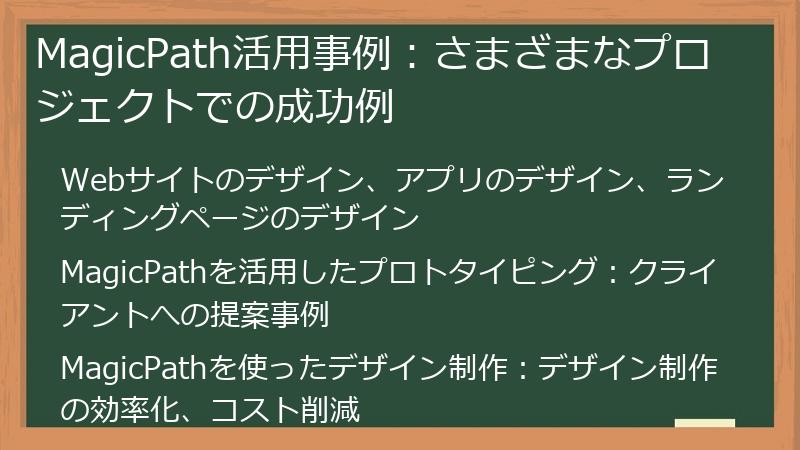 MagicPath活用事例：さまざまなプロジェクトでの成功例

Webサイトのデザイン、アプリのデザイン、ランディングページのデザイン

MagicPathを活用したプロトタイピング：クライアントへの提案事例

MagicPathを使ったデザイン制作：デザイン制作の効率化、コスト削減